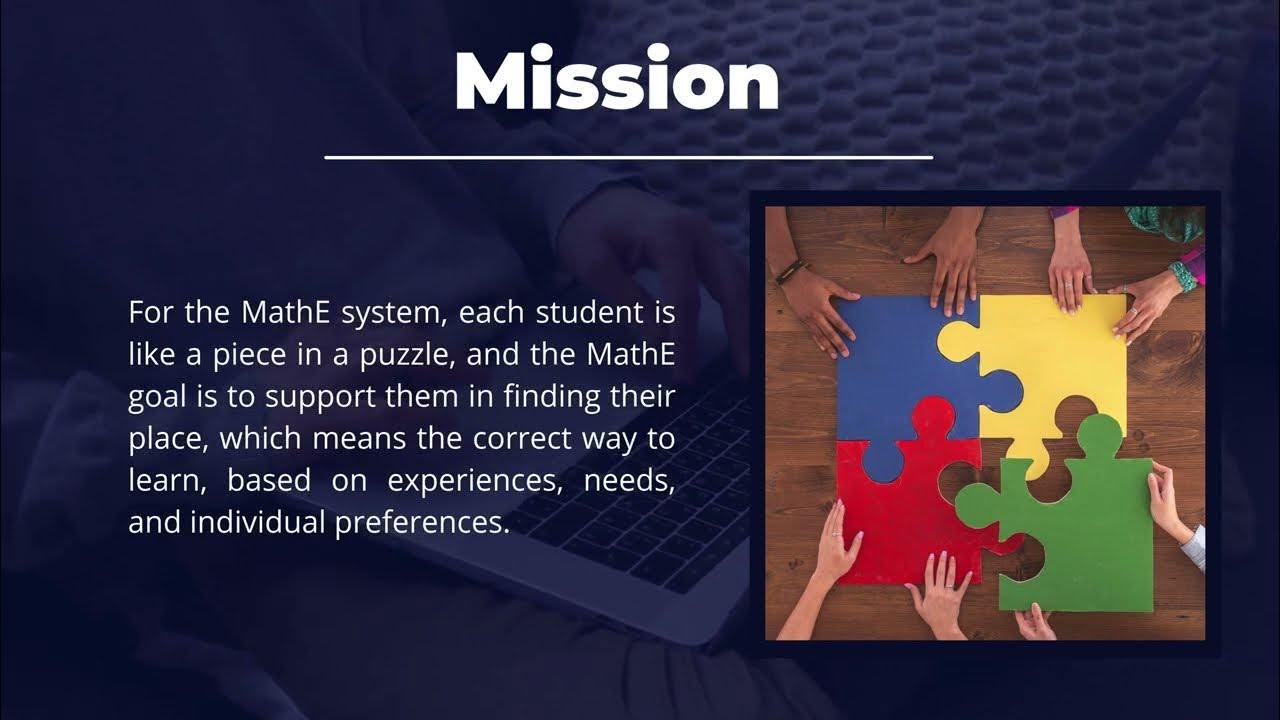 Mission

For the MathE system, each student is like a piece in a puzzle, and the MathE goal is to support them in finding their place, which means the correct way to learn, based on experiences, needs, and individual preferences.